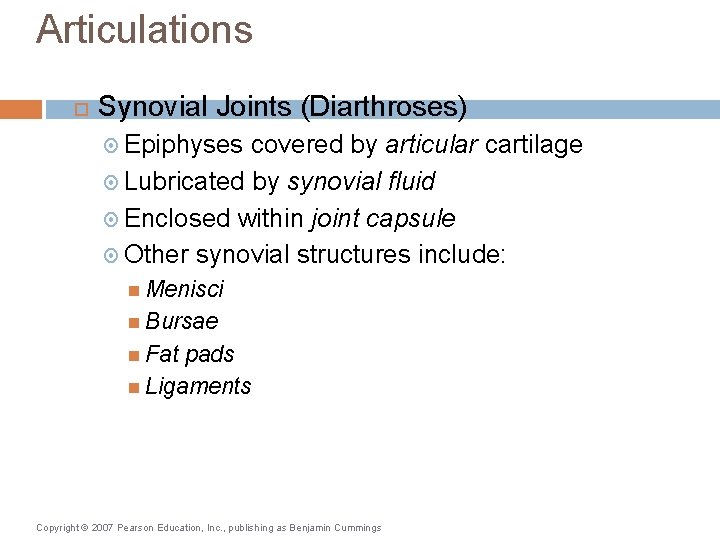 Articulations

Synovial Joints (Diarthroses)

Epiphyses covered by articular cartilage

Lubricated by synovial fluid

Enclosed within joint capsule

Other synovial structures include:

Menisci

Bursae

Fat pads

Ligaments

Copyright © 2007 Pearson Education, Inc., publishing as Benjamin Cummings